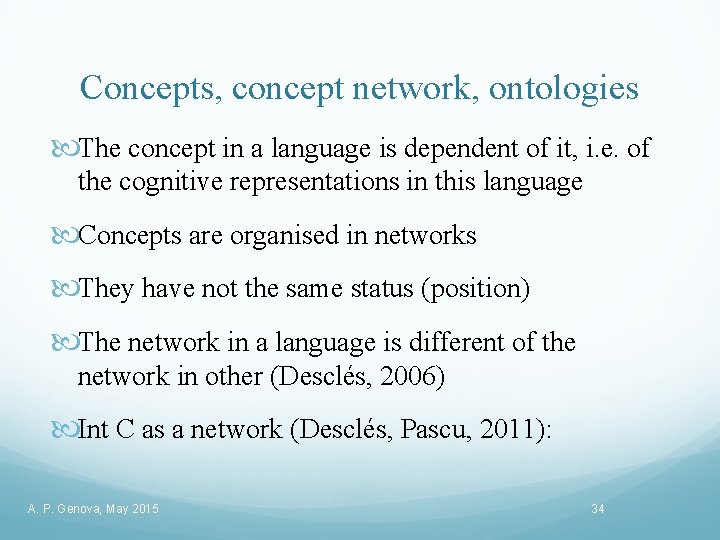 Concepts, concept network, ontologies

The concept in a language is dependent of it, i.e. of the cognitive representations in this language

Concepts are organised in networks

They have not the same status (position)

The network in a language is different of the network in other (Desclés, 2006)

Int C as a network (Desclés, Pascu, 2011):

A. P. Genova, May 2015

34